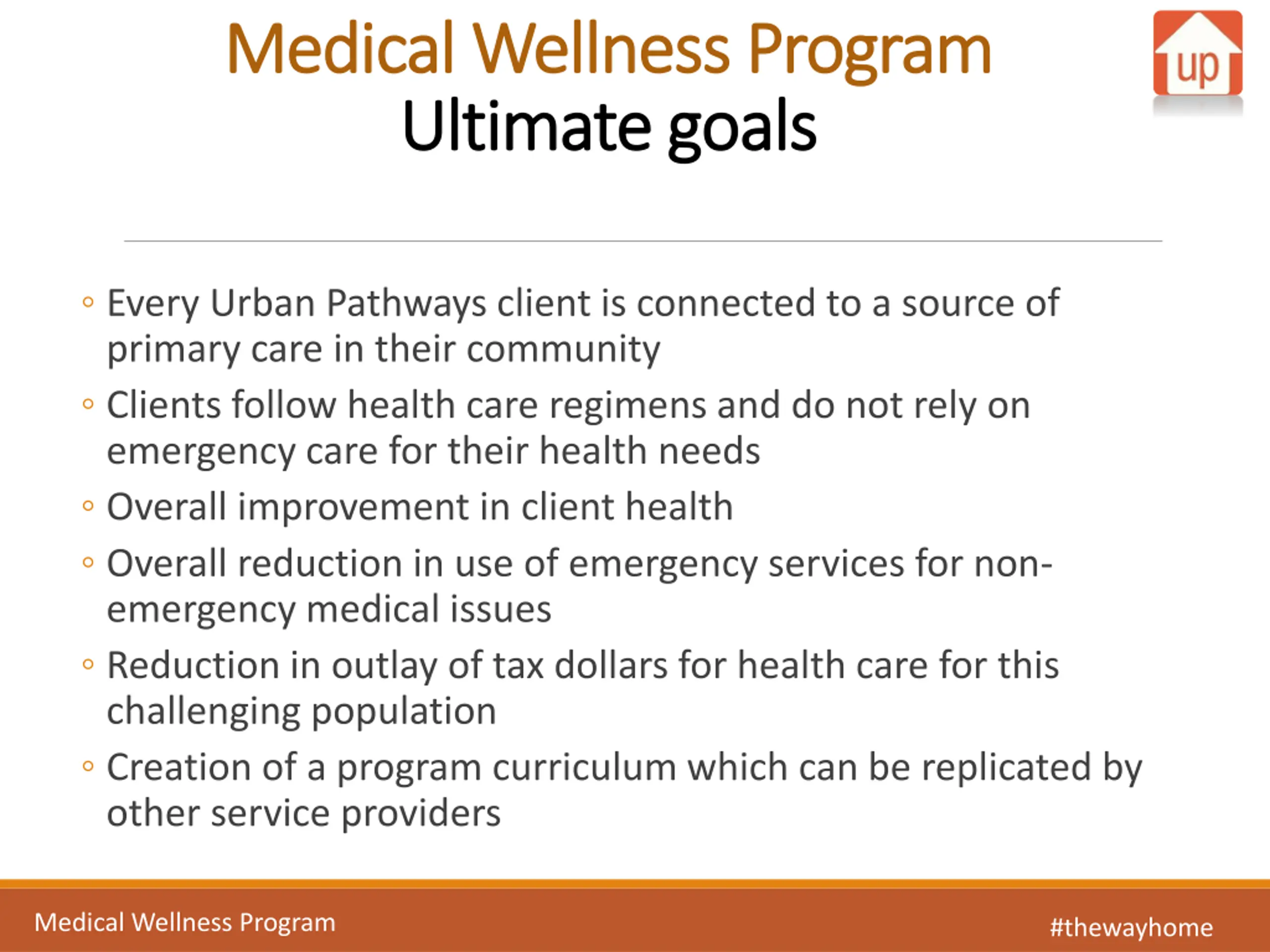 Medical Wellness Program
Ultimate goals

up

◦ Every Urban Pathways client is connected to a source of primary care in their community
◦ Clients follow health care regimens and do not rely on emergency care for their health needs
◦ Overall improvement in client health
◦ Overall reduction in use of emergency services for non-emergency medical issues
◦ Reduction in outlay of tax dollars for health care for this challenging population
◦ Creation of a program curriculum which can be replicated by other service providers

Medical Wellness Program

#thewayhome